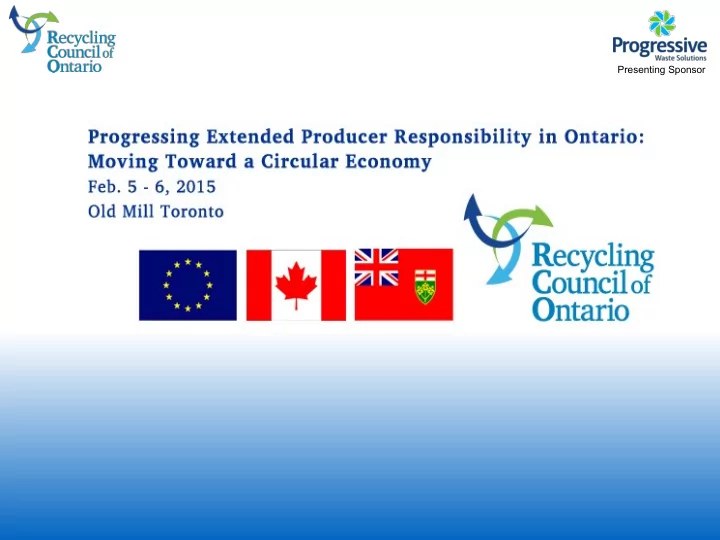 Recycling Council of Ontario

Progressive
Waste Solutions
Presenting Sponsor

Progressing Extended Producer Responsibility in Ontario: Moving Toward a Circular Economy
Feb. 5 - 6, 2015
Old Mill Toronto

Recycling Council of Ontario